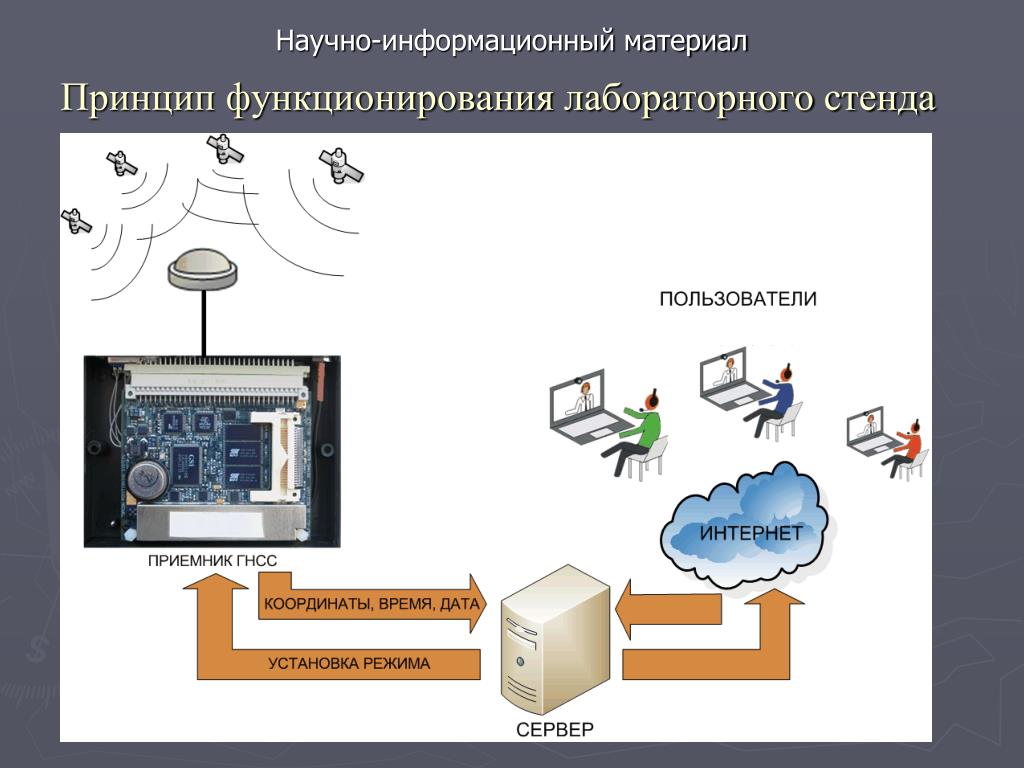 Научно-информационный материал

Принцип функционирования лабораторного стенда

ПОЛЬЗОВАТЕЛИ

ИНТЕРНЕТ

ПРИЕМНИК ГНСС

КООРДИНАТЫ, ВРЕМЯ, ДАТА

УСТАНОВКА РЕЖИМА

СЕРВЕР